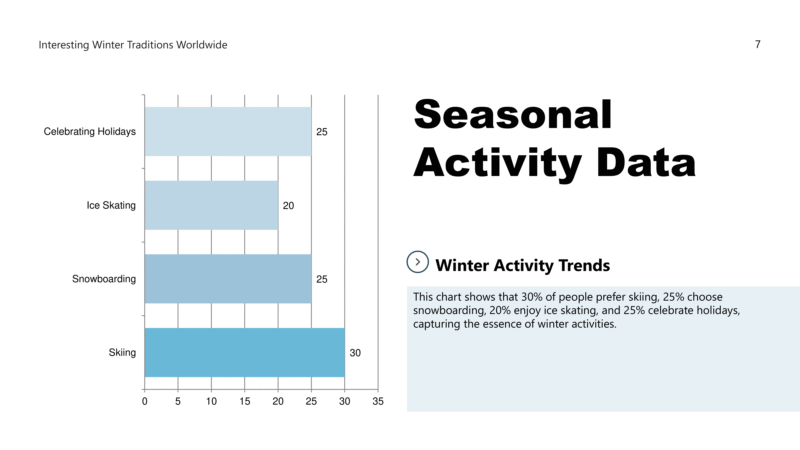 Interesting Winter Traditions Worldwide

7

Celebrating Holidays 25
Ice Skating 20
Snowboarding 25
Skiing 30

0 5 10 15 20 25 30 35

Seasonal Activity Data

Winter Activity Trends

This chart shows that 30% of people prefer skiing, 25% choose snowboarding, 20% enjoy ice skating, and 25% celebrate holidays, capturing the essence of winter activities.